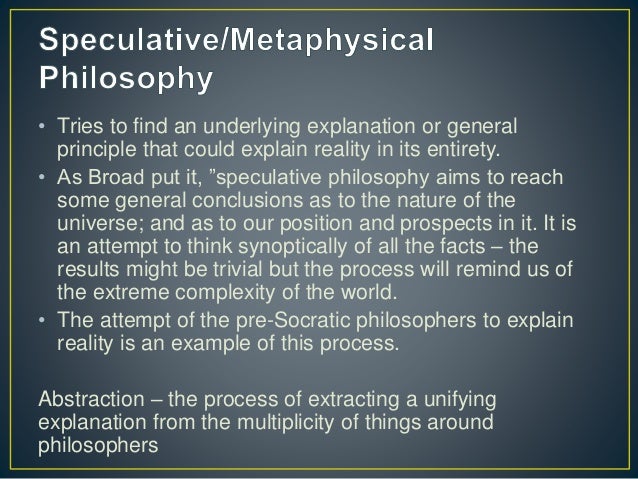 Speculative/Metaphysical Philosophy

• Tries to find an underlying explanation or general principle that could explain reality in its entirety.
• As Broad put it, ”speculative philosophy aims to reach some general conclusions as to the nature of the universe; and as to our position and prospects in it. It is an attempt to think synoptically of all the facts – the results might be trivial but the process will remind us of the extreme complexity of the world.
• The attempt of the pre-Socratic philosophers to explain reality is an example of this process.

Abstraction – the process of extracting a unifying explanation from the multiplicity of things around philosophers